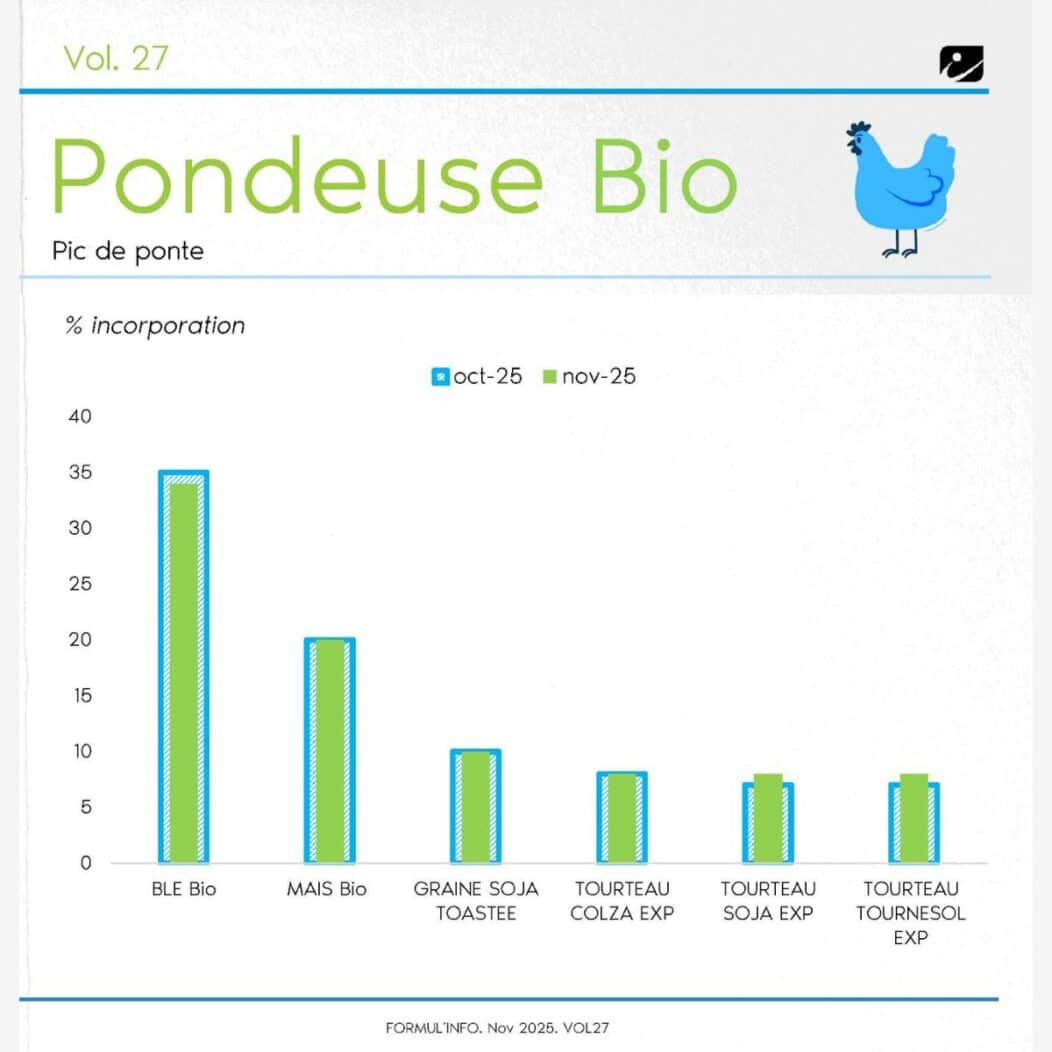 Vol. 27

Pondeuse Bio

Pic de ponte

% incorporation

oct-25 nov-25

40
35
30
25
20
15
10
5
0

BLE Bio
MAIS Bio
GRAINE SOJA TOASTEE
TOURTEAU COLZA EXP
TOURTEAU SOJA EXP
TOURTEAU TOURNESOL EXP

FORMUL'INFO. Nov 2025. VOL27